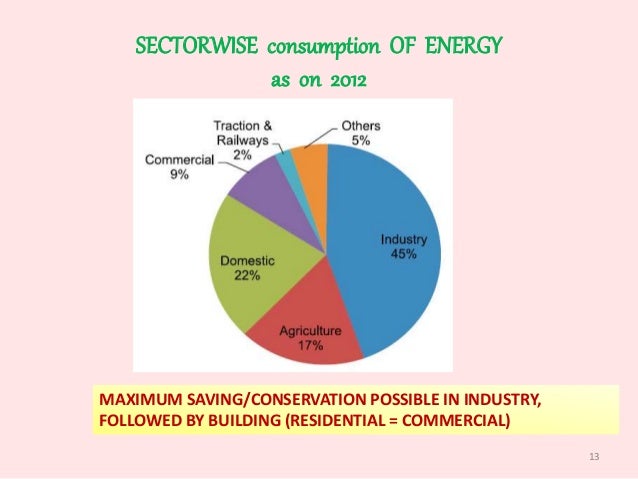 SECTORWISE consumption OF ENERGY
as on 2012

Traction & Railways 2%
Others 5%
Commercial 9%
Industry 45%
Domestic 22%
Agriculture 17%

MAXIMUM SAVING/CONSERVATION POSSIBLE IN INDUSTRY, FOLLOWED BY BUILDING (RESIDENTIAL = COMMERCIAL)

13